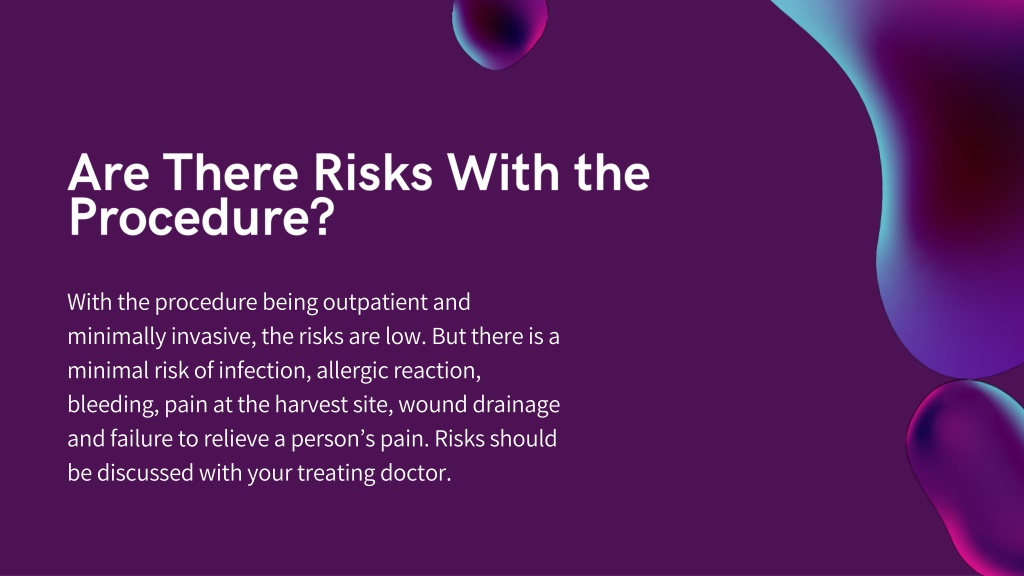 Are There Risks With the Procedure?

With the procedure being outpatient and minimally invasive, the risks are low. But there is a minimal risk of infection, allergic reaction, bleeding, pain at the harvest site, wound drainage and failure to relieve a person’s pain. Risks should be discussed with your treating doctor.